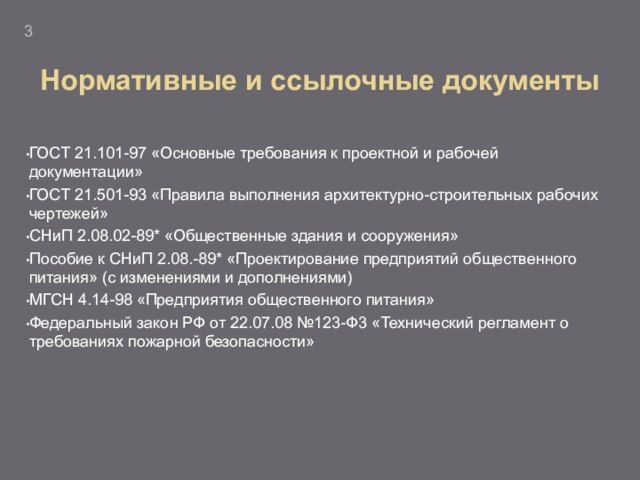 3

Нормативные и ссылочные документы

•ГОСТ 21.101-97 «Основные требования к проектной и рабочей документации»
•ГОСТ 21.501-93 «Правила выполнения архитектурно-строительных рабочих чертежей»
•СНиП 2.08.02-89* «Общественные здания и сооружения»
•Пособие к СНиП 2.08.-89* «Проектирование предприятий общественного питания» (с изменениями и дополнениями)
•МГСН 4.14-98 «Предприятия общественного питания»
•Федеральный закон РФ от 22.07.08 №123-ФЗ «Технический регламент о требованиях пожарной безопасности»